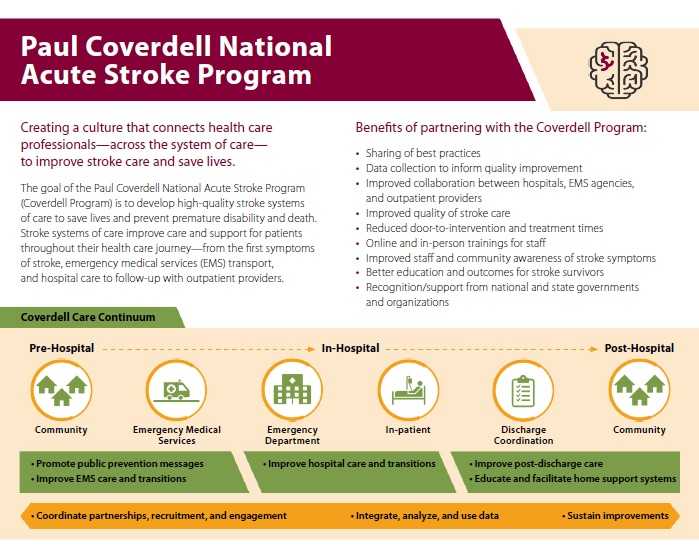 Paul Coverdell National Acute Stroke Program

Creating a culture that connects health care professionals—across the system of care—to improve stroke care and save lives.

The goal of the Paul Coverdell National Acute Stroke Program (Coverdell Program) is to develop high-quality stroke systems of care to save lives and prevent premature disability and death. Stroke systems of care improve care and support for patients throughout their health care journey—from the first symptoms of stroke, emergency medical services (EMS) transport, and hospital care to follow-up with outpatient providers.

Benefits of partnering with the Coverdell Program:

• Sharing of best practices
• Data collection to inform quality improvement
• Improved collaboration between hospitals, EMS agencies, and outpatient providers
• Improved quality of stroke care
• Reduced door-to-intervention and treatment times
• Online and in-person trainings for staff
• Improved staff and community awareness of stroke symptoms
• Better education and outcomes for stroke survivors
• Recognition/support from national and state governments and organizations

Coverdell Care Continuum

Pre-Hospital
In-Hospital
Post-Hospital

Community
Emergency Medical Services
Emergency Department
In-patient
Discharge Coordination
Community

• Promote public prevention messages
• Improve EMS care and transitions
• Improve hospital care and transitions
• Improve post-discharge care
• Educate and facilitate home support systems

• Coordinate partnerships, recruitment, and engagement
• Integrate, analyze, and use data
• Sustain improvements